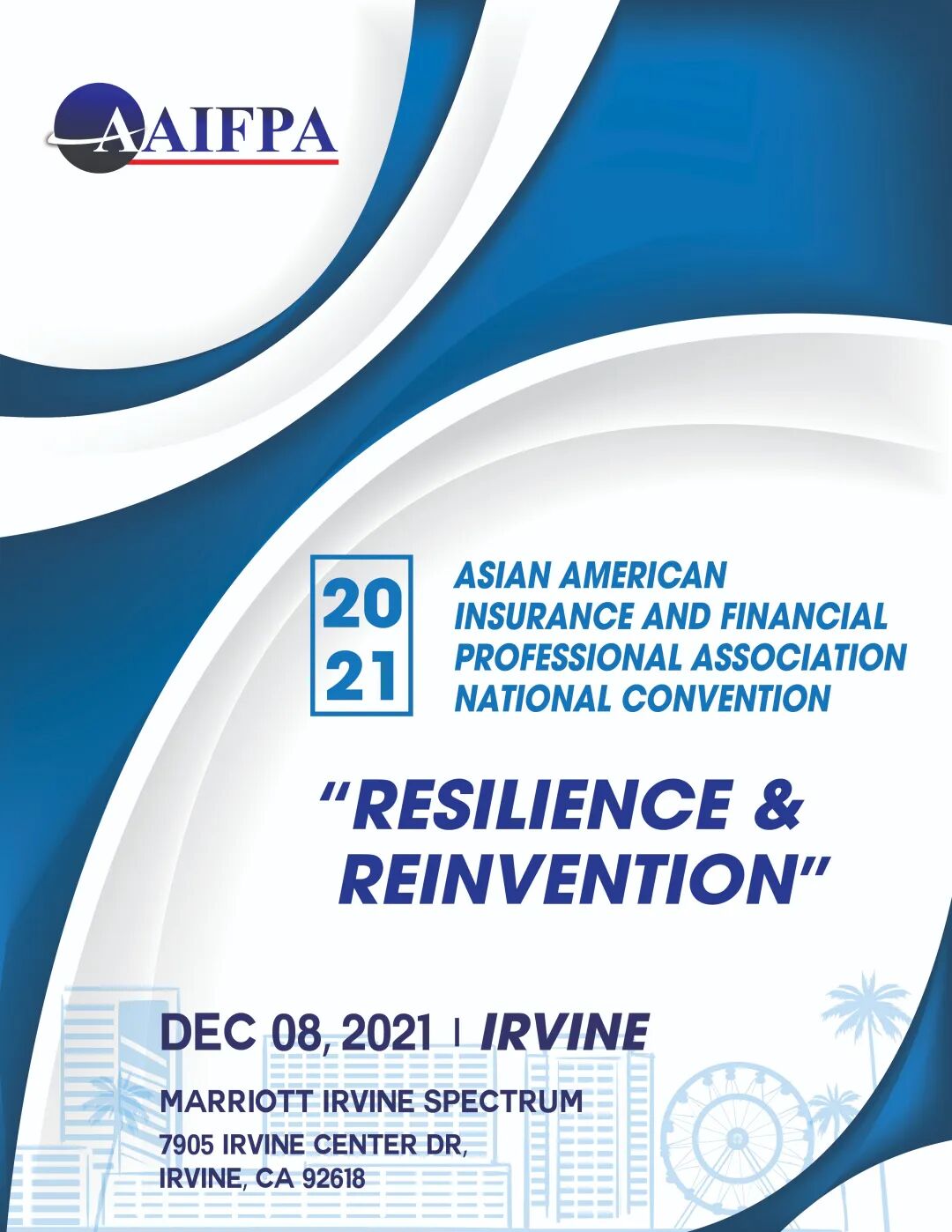 AAIFPA

20
21

ASIAN AMERICAN
INSURANCE AND FINANCIAL
PROFESSIONAL ASSOCIATION
NATIONAL CONVENTION

"RESILIENCE & REINVENTION"

DEC 08, 2021 | IRVINE

MARRIOTT IRVINE SPECTRUM

7905 IRVINE CENTER DR,
IRVINE, CA 92618